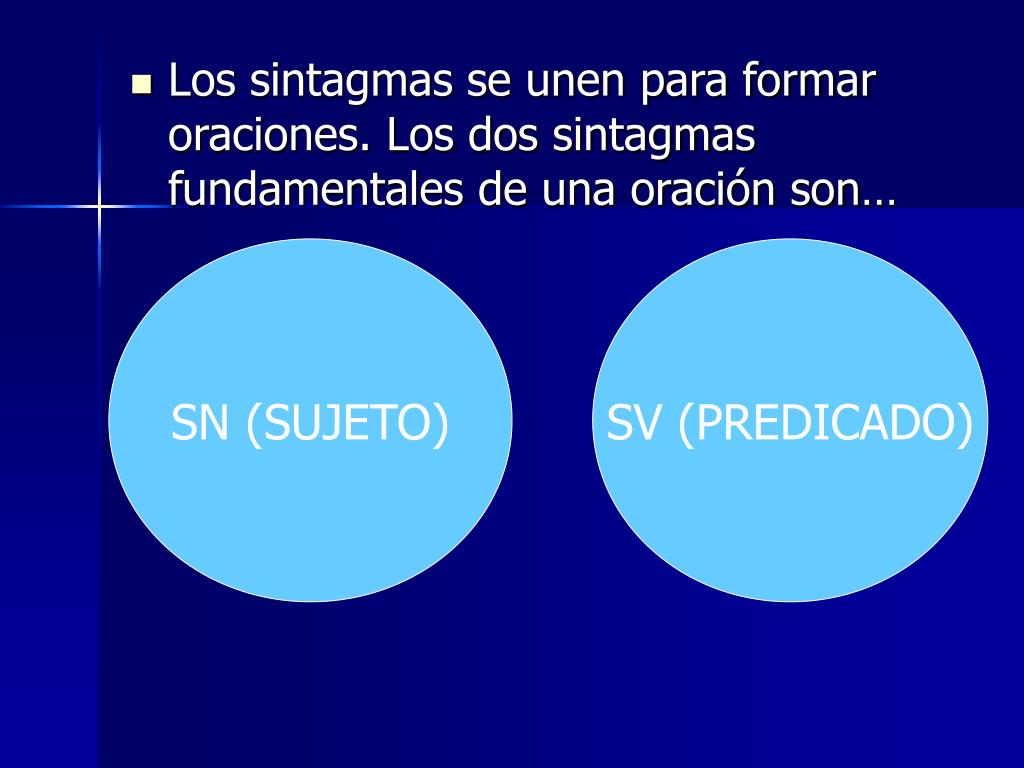 Los sintagmas se unen para formar oraciones. Los dos sintagmas fundamentales de una oración son…

SN (SUJETO)

SV (PREDICADO)